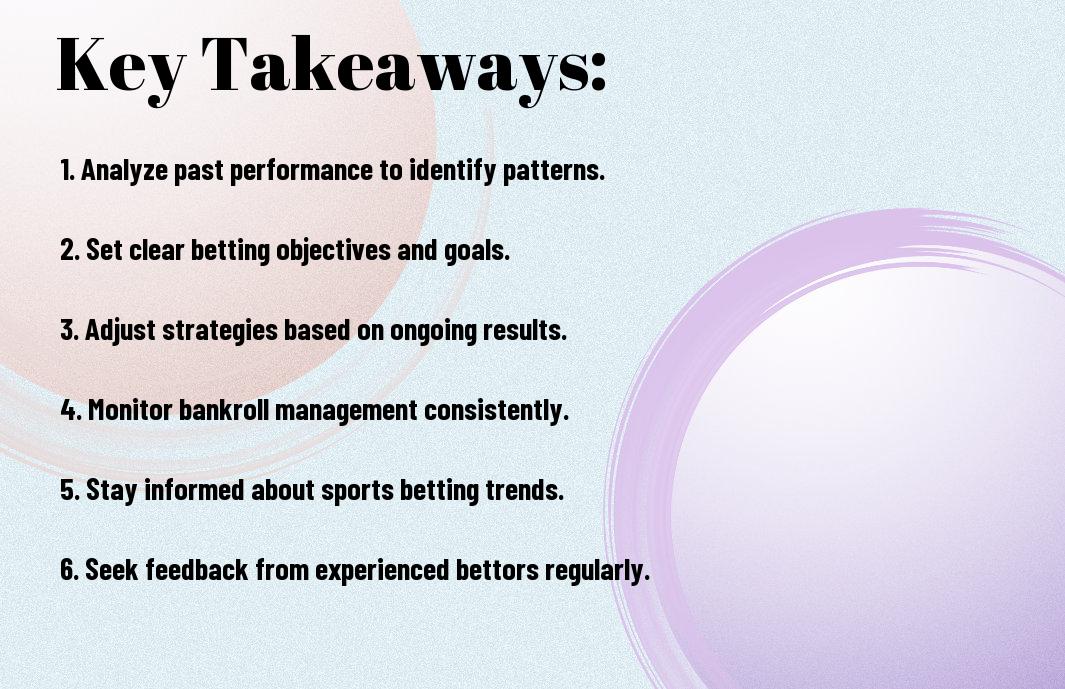 Key Takeaways:

1. Analyze past performance to identify patterns.

2. Set clear betting objectives and goals.

3. Adjust strategies based on ongoing results.

4. Monitor bankroll management consistently.

5. Stay informed about sports betting trends.

6. Seek feedback from experienced bettors regularly.